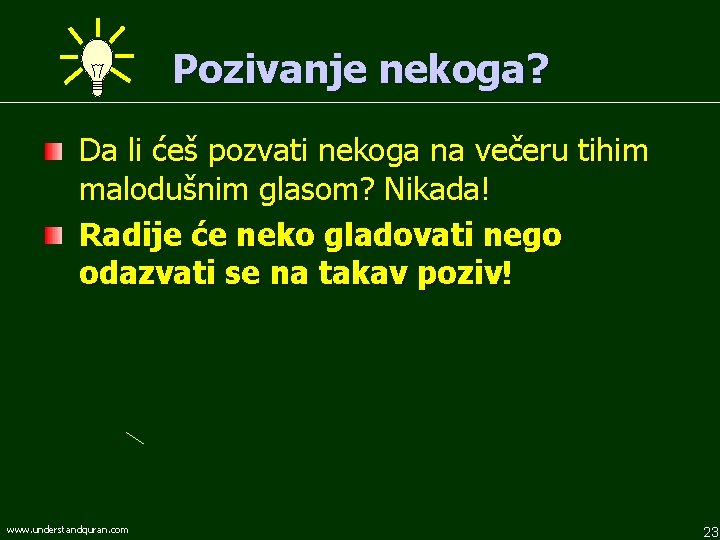 Pozivanje nekoga?

Da li ćeš pozvati nekoga na večeru tihim malodušnim glasom? Nikada!

Radije će neko gladovati nego odazvati se na takav poziv!

www.understandquran.com

23